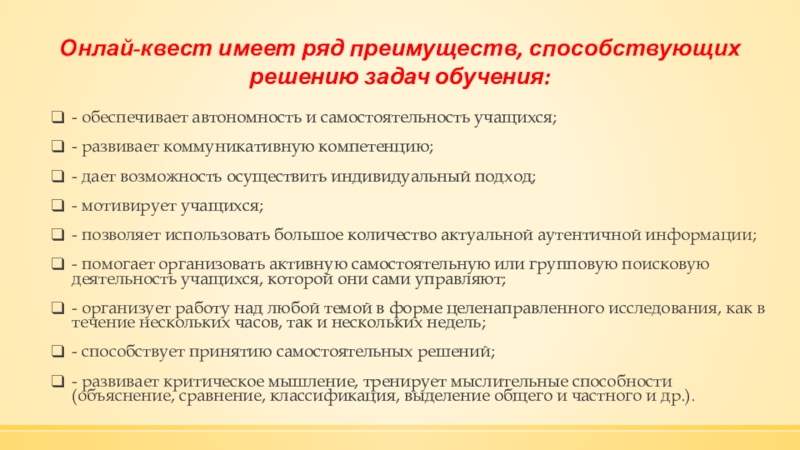 Онлай-квест имеет ряд преимуществ, способствующих решению задач обучения:

- обеспечивает автономность и самостоятельность учащихся;

- развивает коммуникативную компетенцию;

- дает возможность осуществить индивидуальный подход;

- мотивирует учащихся;

- позволяет использовать большое количество актуальной аутентичной информации;

- помогает организовать активную самостоятельную или групповую поисковую деятельность учащихся, которой они сами управляют;

- организует работу над любой темой в форме целенаправленного исследования, как в течение нескольких часов, так и нескольких недель;

- способствует принятию самостоятельных решений;

- развивает критическое мышление, тренирует мыслительные способности (объяснение, сравнение, классификация, выделение общего и частного и др.).